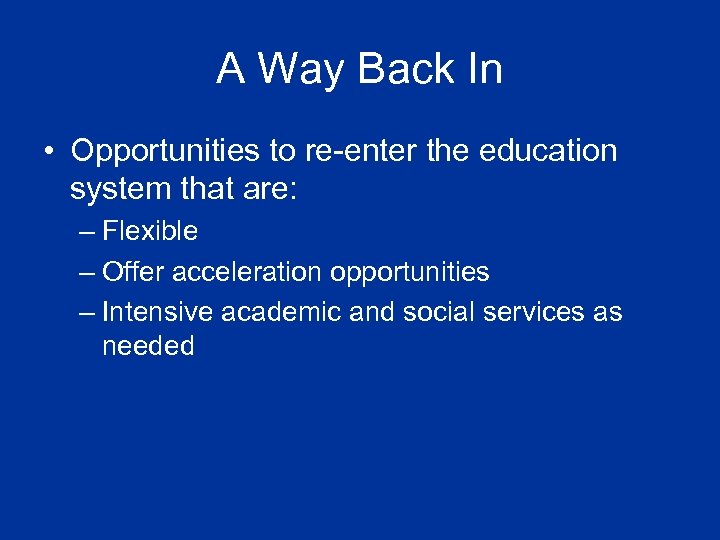 A Way Back In

• Opportunities to re-enter the education system that are:
– Flexible
– Offer acceleration opportunities
– Intensive academic and social services as needed